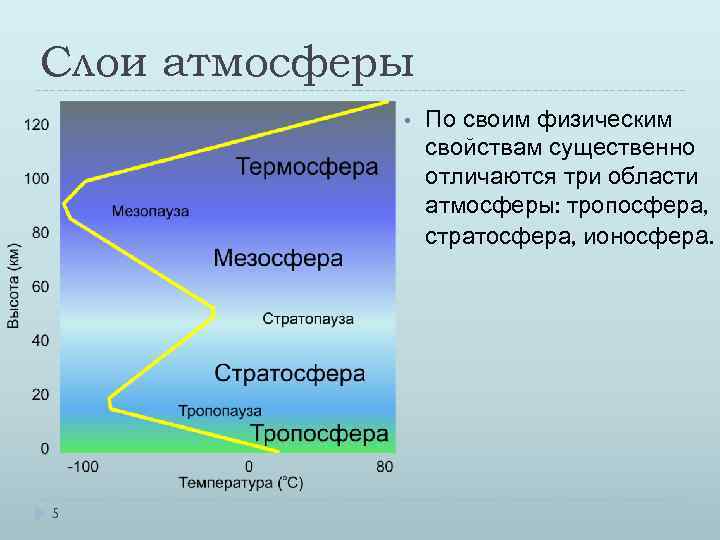 Слои атмосферы

120
100
80
60
40
20
0

Высота (км)

Термосфера
Мезопауза
Мезосфера
Стратопауза
Стратосфера
Тропопауза
Тропосфера

-100
0
80
Температура (°C)

• По своим физическим свойствам существенно отличаются три области атмосферы: тропосфера, стратосфера, ионосфера.

5